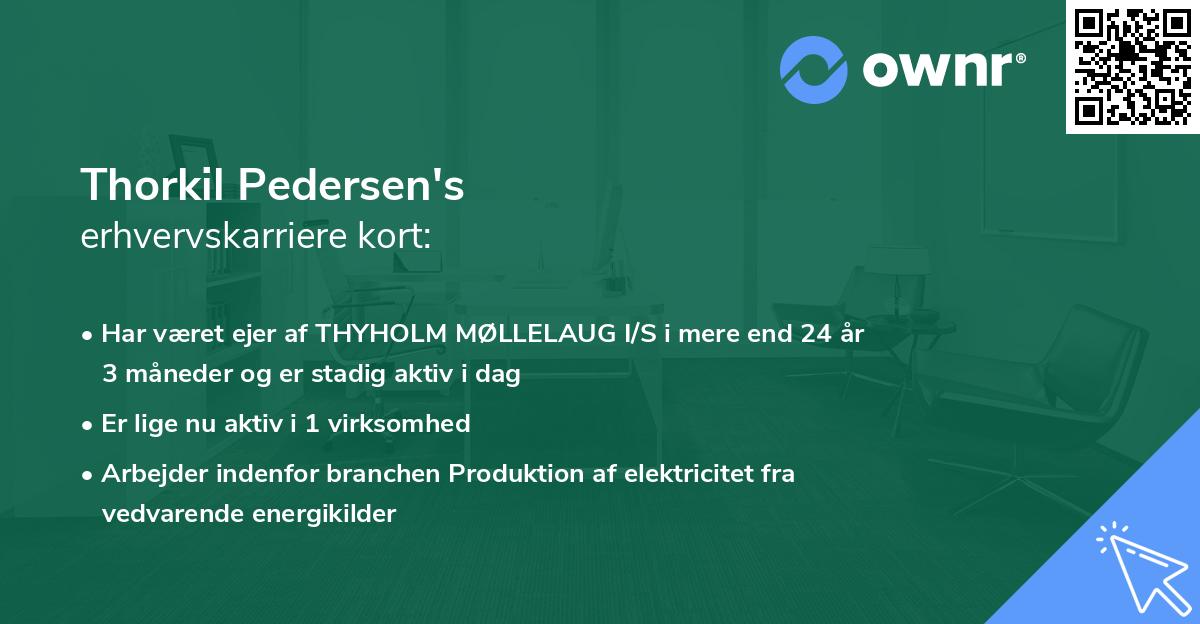 ownr®

Thorkil Pedersen's
erhvervskarriere kort:

• Har været ejer af THYHOLM MØLLELAUG I/S i mere end 24 år 3 måneder og er stadig aktiv i dag

• Er lige nu aktiv i 1 virksomhed

• Arbejder indenfor branchen Produktion af elektricitet fra vedvarende energikilder